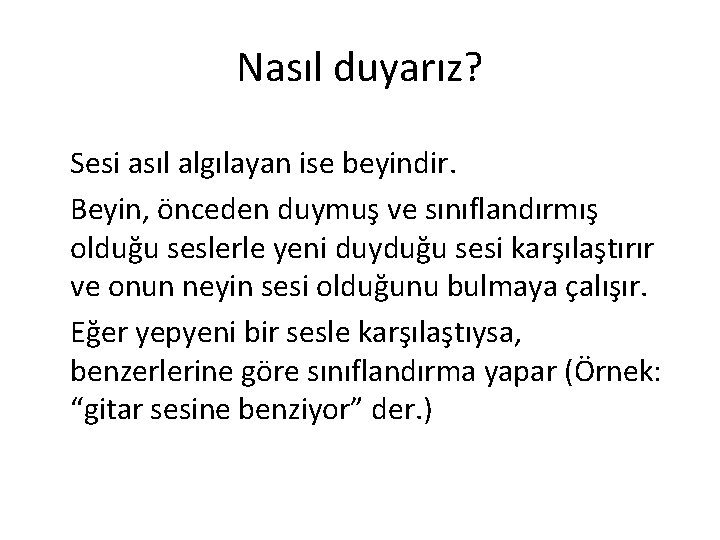 Nasıl duyarız?

Sesi asıl algılayan ise beyindir.

Beyin, önceden duymuş ve sınıflandırmış olduğu seslerle yeni duyduğu sesi karşılaştırır ve onun neyin sesi olduğunu bulmaya çalışır.

Eğer yepyeni bir sesle karşılaştıysa, benzerlerine göre sınıflandırma yapar (Örnek: “gitar sesine benziyor” der.)